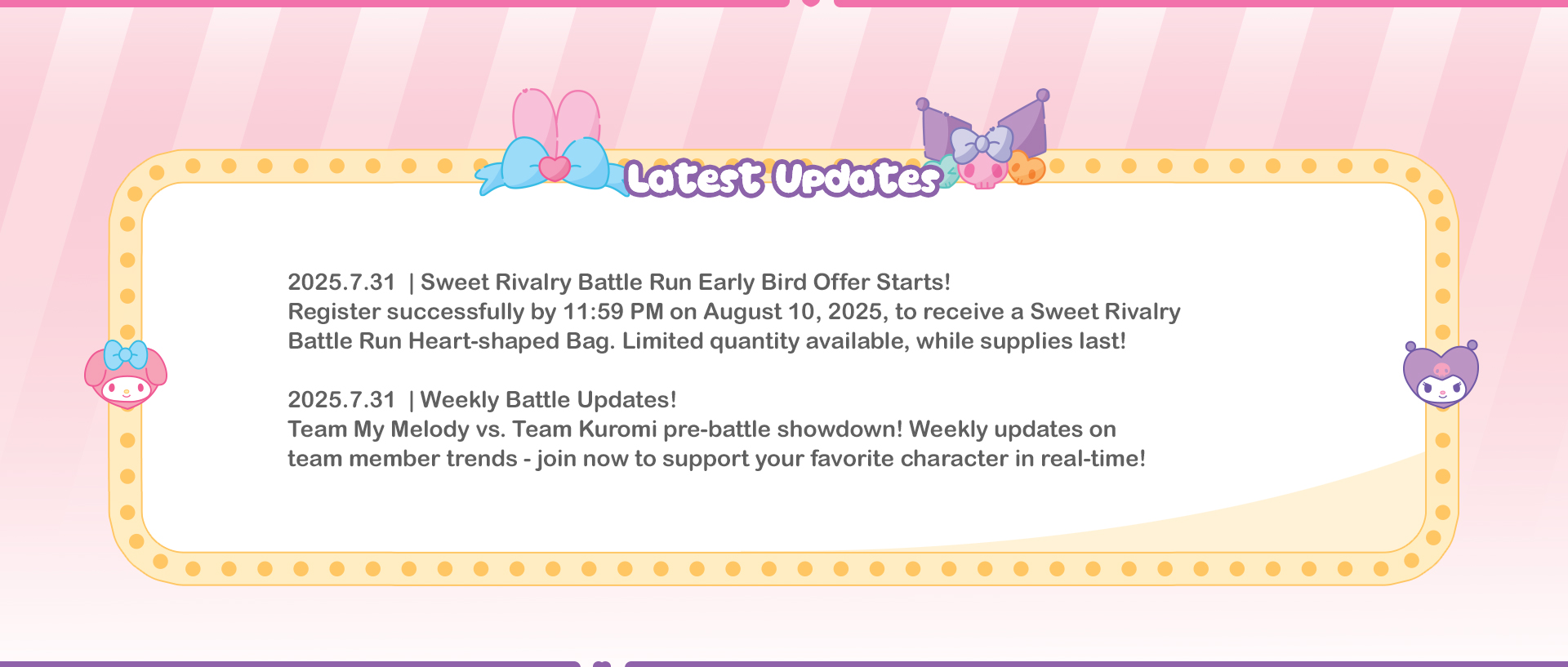 Latest Updates

2025.7.31 | Sweet Rivalry Battle Run Early Bird Offer Starts!
Register successfully by 11:59 PM on August 10, 2025, to receive a Sweet Rivalry Battle Run Heart-shaped Bag. Limited quantity available, while supplies last!

2025.7.31 | Weekly Battle Updates!
Team My Melody vs. Team Kuromi pre-battle showdown! Weekly updates on team member trends - join now to support your favorite character in real-time!